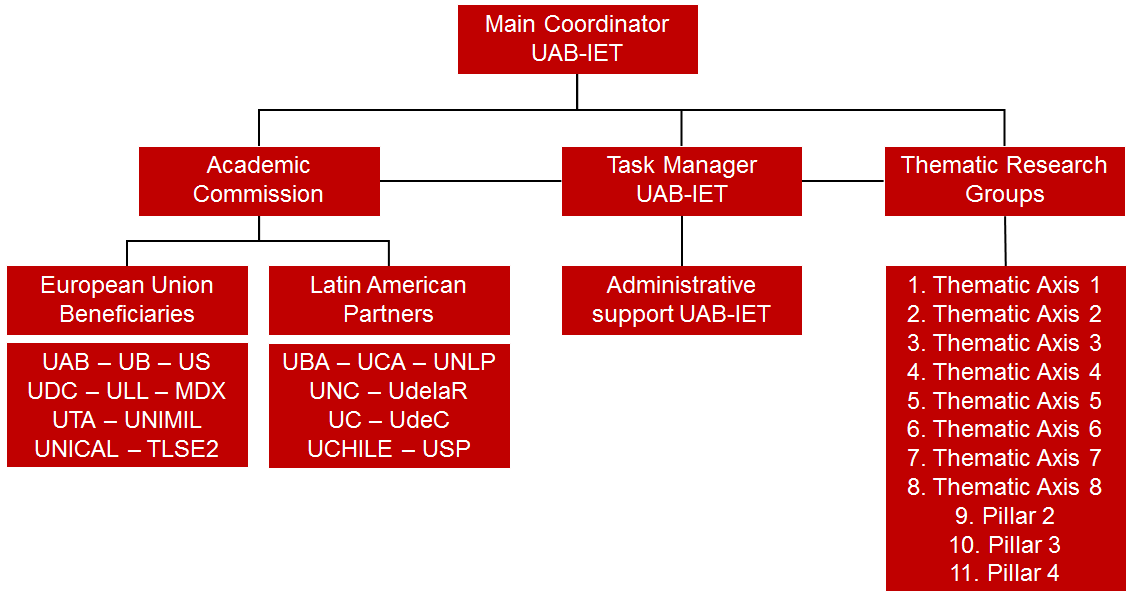 Main Coordinator
UAB-IET

Academic Commission

Task Manager
UAB-IET

Thematic Research Groups

European Union Beneficiaries

UAB – UB – US
UDC – ULL – MDX
UTA – UNIMIL
UNICAL – TLSE2

Latin American Partners

UBA – UCA – UNLP
UNC – UdelaR
UC – UdeC
UCHILE – USP

Administrative support UAB-IET

1. Thematic Axis 1
2. Thematic Axis 2
3. Thematic Axis 3
4. Thematic Axis 4
5. Thematic Axis 5
6. Thematic Axis 6
7. Thematic Axis 7
8. Thematic Axis 8
9. Pillar 2
10. Pillar 3
11. Pillar 4